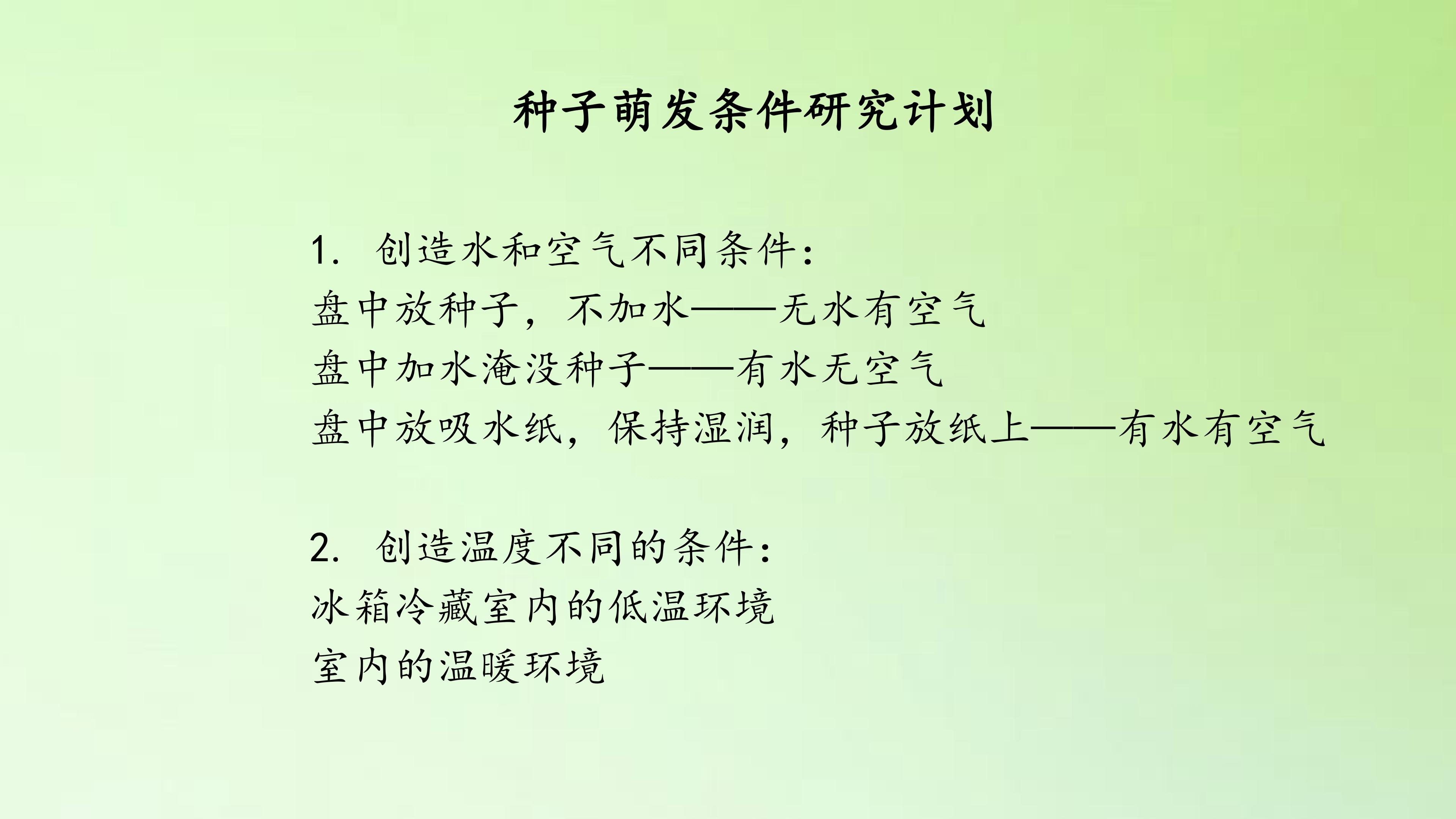 种子萌发条件研究计划

1. 创造水和空气不同条件：
盘中放种子，不加水——无水有空气
盘中加水淹没种子——有水无空气
盘中放吸水纸，保持湿润，种子放纸上——有水有空气

2. 创造温度不同的条件：
冰箱冷藏室内的低温环境
室内的温暖环境